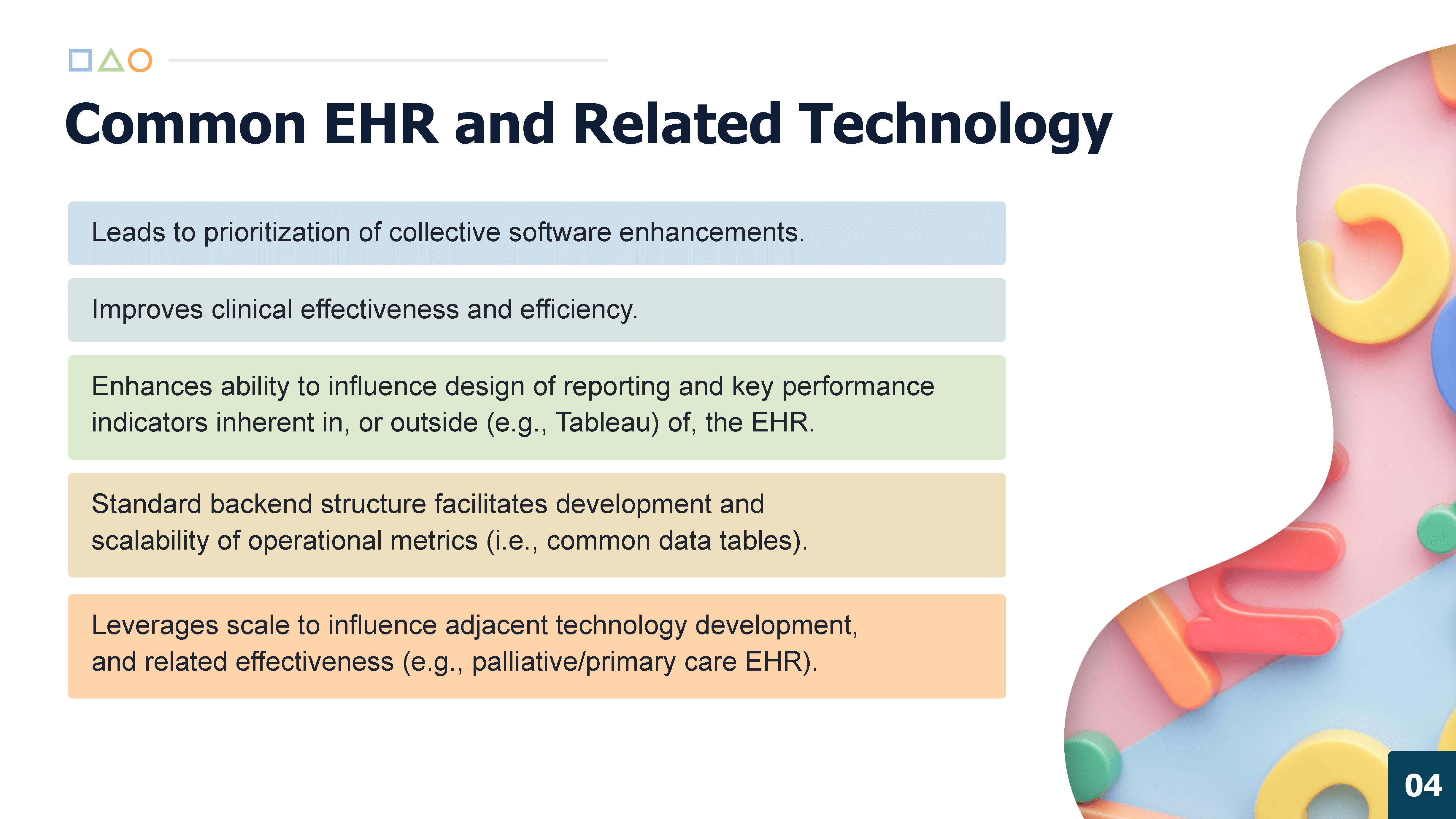 Common EHR and Related Technology

Leads to prioritization of collective software enhancements.

Improves clinical effectiveness and efficiency.

Enhances ability to influence design of reporting and key performance indicators inherent in, or outside (e.g., Tableau) of, the EHR.

Standard backend structure facilitates development and scalability of operational metrics (i.e., common data tables).

Leverages scale to influence adjacent technology development, and related effectiveness (e.g., palliative/primary care EHR).

04